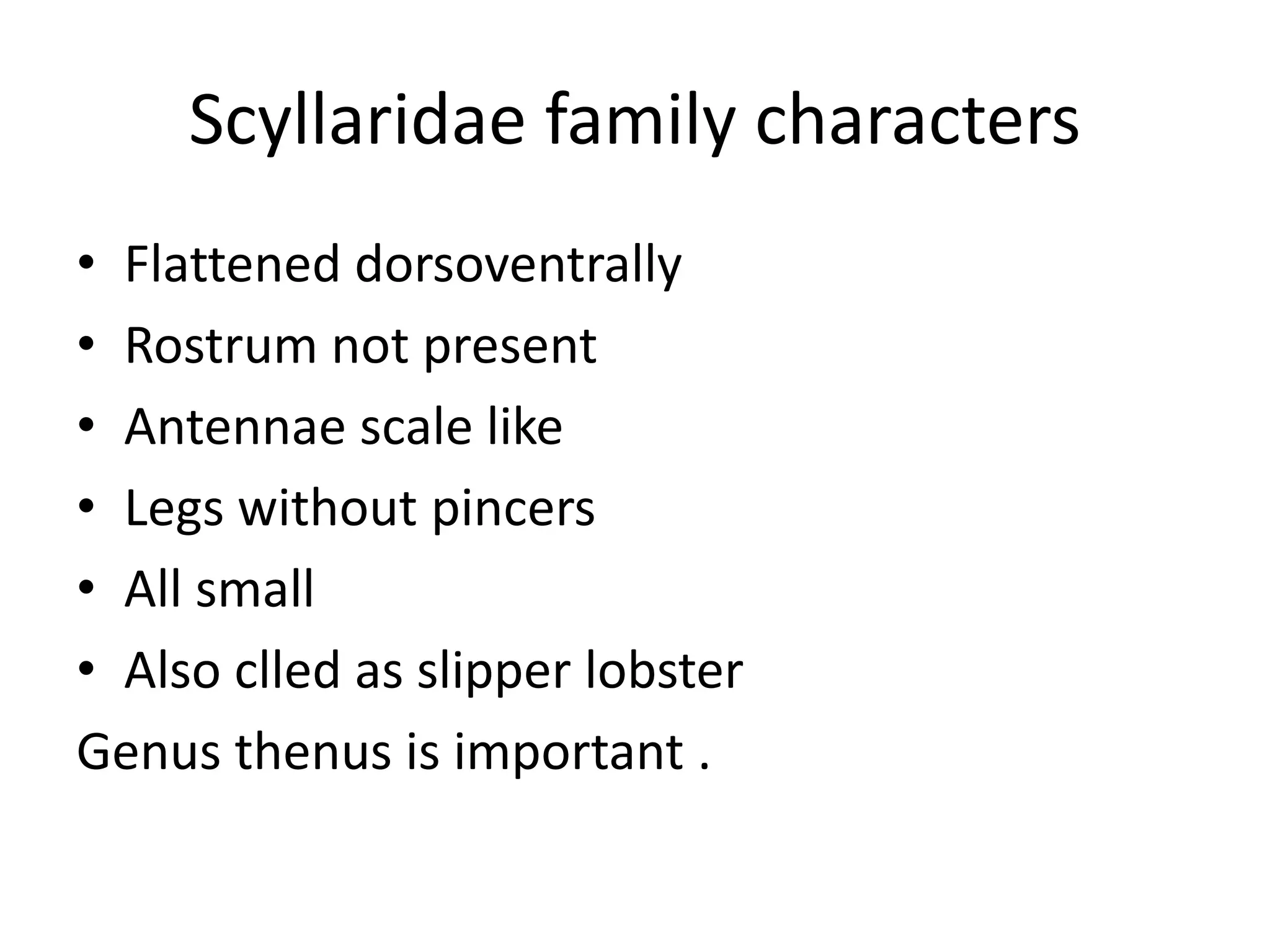 Scyllaridae family characters

• Flattened dorsoventrally
• Rostrum not present
• Antennae scale like
• Legs without pincers
• All small
• Also clled as slipper lobster

Genus thenus is important .